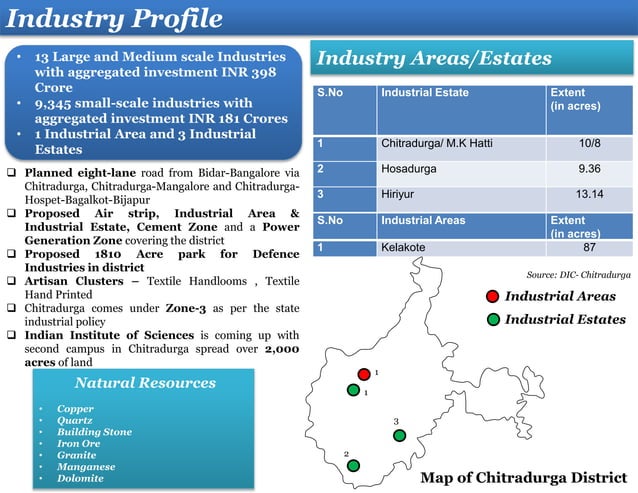 Industry Profile

• 13 Large and Medium scale Industries with aggregated investment INR 398 Crore
• 9,345 small-scale industries with aggregated investment INR 181 Crores
• 1 Industrial Area and 3 Industrial Estates

❑ Planned eight-lane road from Bidar-Bangalore via Chitradurga, Chitradurga-Mangalore and Chitradurga-Hospet-Bagalkot-Bijapur
❑ Proposed Air strip, Industrial Area & Industrial Estate, Cement Zone and a Power Generation Zone covering the district
❑ Proposed 1810 Acre park for Defence Industries in district
❑ Artisan Clusters – Textile Handlooms , Textile Hand Printed
❑ Chitradurga comes under Zone-3 as per the state industrial policy
❑ Indian Institute of Sciences is coming up with second campus in Chitradurga spread over 2,000 acres of land

Natural Resources

• Copper
• Quartz
• Building Stone
• Iron Ore
• Granite
• Manganese
• Dolomite

Industry Areas/Estates

| S.No | Industrial Estate | Extent (in acres) |
|---|---|---|
| 1 | Chitradurga/ M.K Hatti | 10/8 |
| 2 | Hosadurga | 9.36 |
| 3 | Hiriyur | 13.14 |
| S.No | Industrial Areas | Extent (in acres) |
| 1 | Kelakote | 87 |

Source: DIC- Chitradurga

Industrial Areas
Industrial Estates

1
1
3
2

Map of Chitradurga District